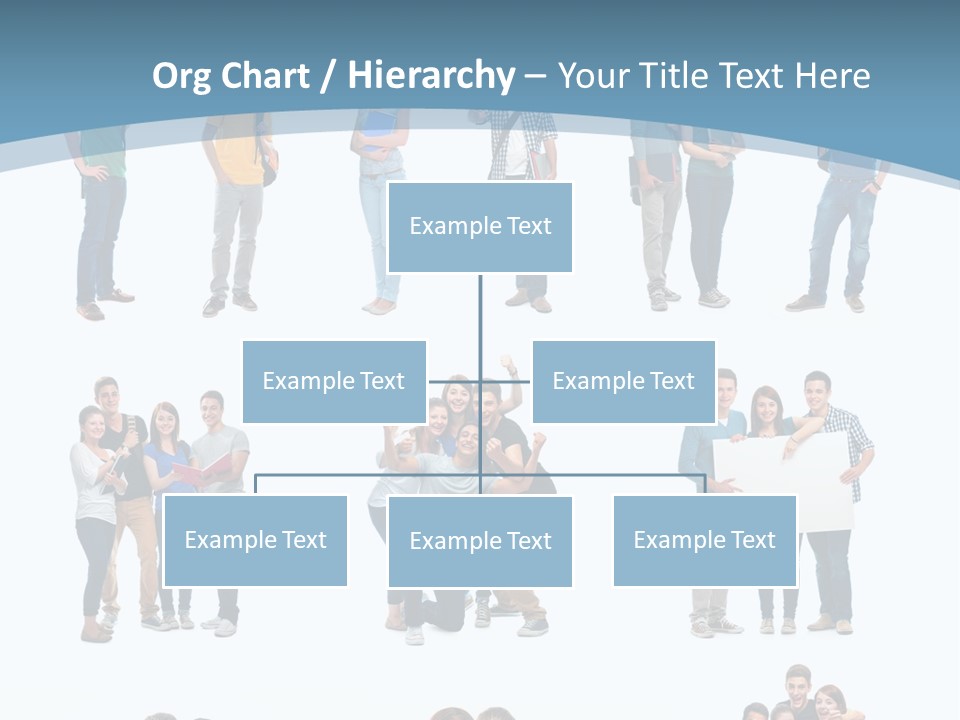 Org Chart / Hierarchy – Your Title Text Here

Example Text

Example Text

Example Text

Example Text

Example Text

Example Text